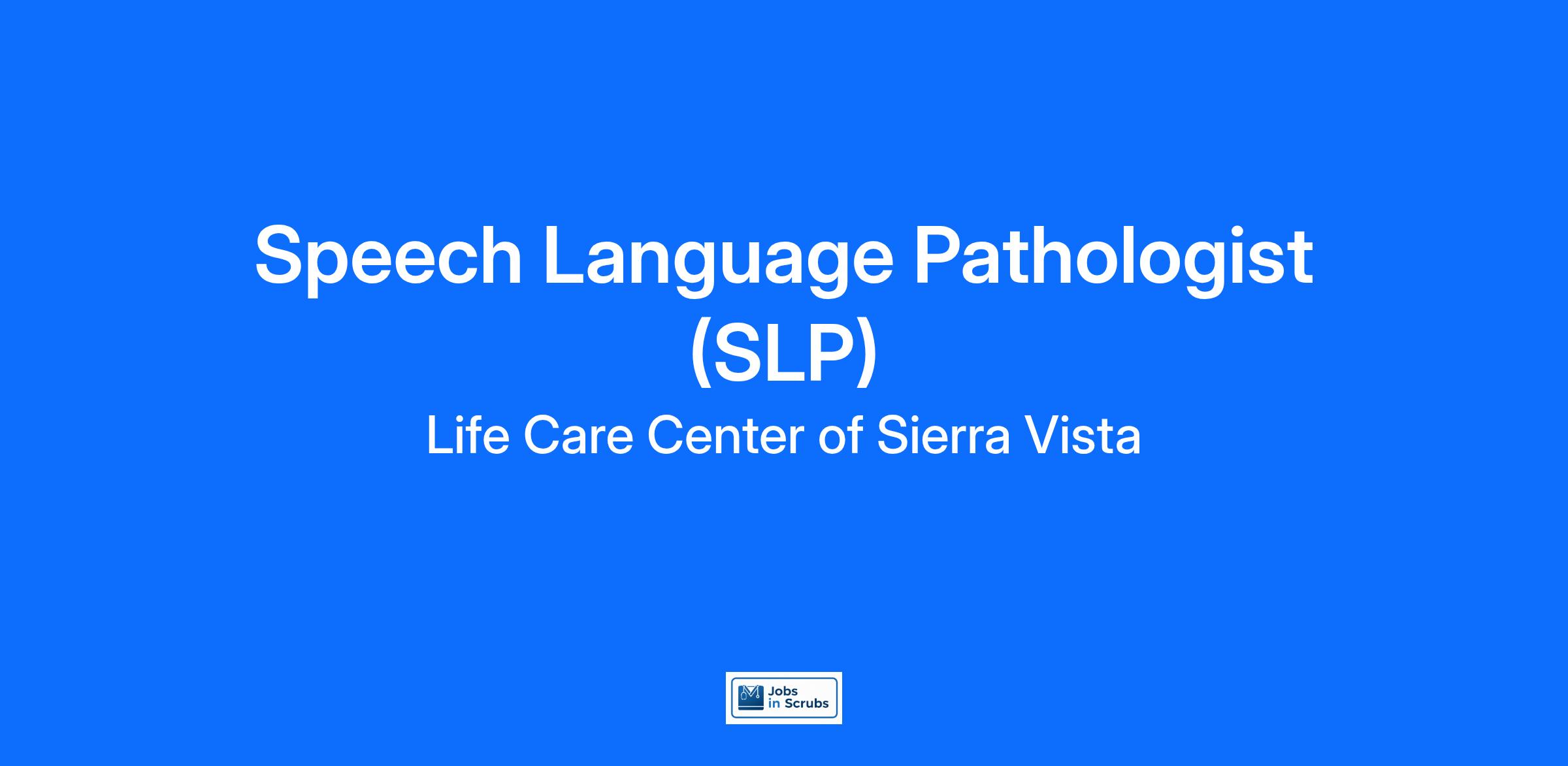 Speech Language Pathologist (SLP)

Life Care Center of Sierra Vista

Jobs in Scrubs